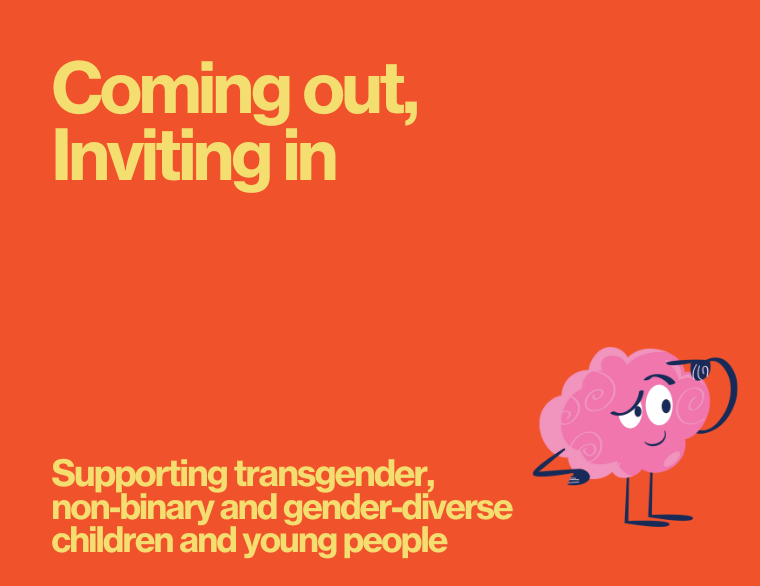 Coming out,
Inviting in

Supporting transgender, non-binary and gender-diverse children and young people